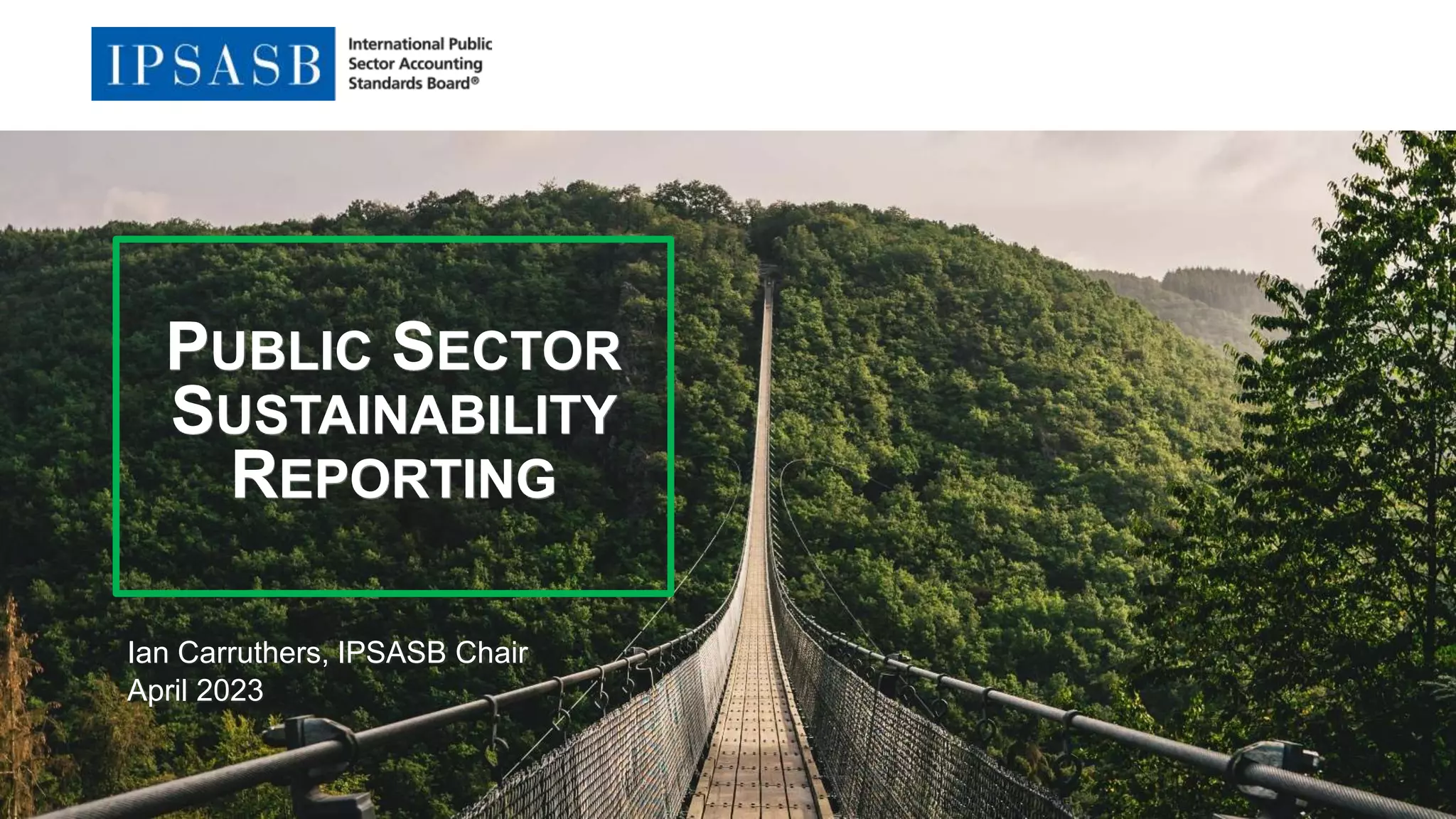 IPSASB International Public Sector Accounting Standards Board®

PUBLIC SECTOR SUSTAINABILITY REPORTING

Ian Carruthers, IPSASB Chair
April 2023